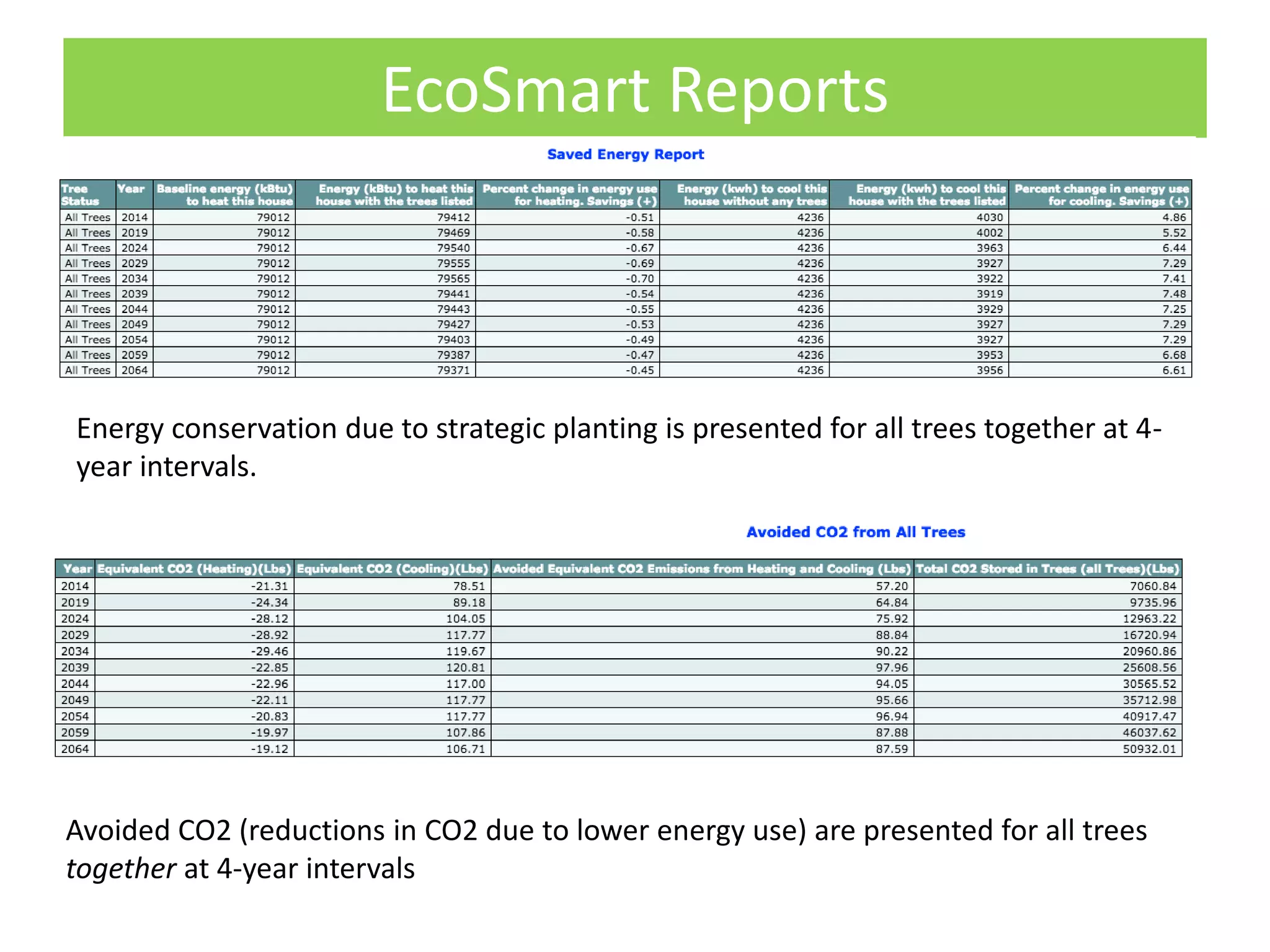 EcoSmart Reports

Saved Energy Report

| Tree Status | Year | Baseline energy (kBtu) to heat this house | Energy (kBtu) to heat this house with the trees listed | Percent change in energy use for heating. Savings (+) | Energy (kwh) to cool this house without any trees | Energy (kwh) to cool this house with the trees listed | Percent change in energy use for cooling. Savings (+) |
|---|---|---|---|---|---|---|---|
| All Trees | 2014 | 79012 | 79412 | -0.51 | 4236 | 4030 | 4.86 |
| All Trees | 2019 | 79012 | 79469 | -0.58 | 4236 | 4002 | 5.52 |
| All Trees | 2024 | 79012 | 79540 | -0.67 | 4236 | 3963 | 6.44 |
| All Trees | 2029 | 79012 | 79555 | -0.69 | 4236 | 3927 | 7.29 |
| All Trees | 2034 | 79012 | 79565 | -0.70 | 4236 | 3922 | 7.41 |
| All Trees | 2039 | 79012 | 79441 | -0.54 | 4236 | 3919 | 7.48 |
| All Trees | 2044 | 79012 | 79443 | -0.55 | 4236 | 3929 | 7.25 |
| All Trees | 2049 | 79012 | 79427 | -0.53 | 4236 | 3927 | 7.29 |
| All Trees | 2054 | 79012 | 79403 | -0.49 | 4236 | 3927 | 7.29 |
| All Trees | 2059 | 79012 | 79387 | -0.47 | 4236 | 3953 | 6.68 |
| All Trees | 2064 | 79012 | 79371 | -0.45 | 4236 | 3956 | 6.61 |

Energy conservation due to strategic planting is presented for all trees together at 4-year intervals.

Avoided CO2 from All Trees

| Year | Equivalent CO2 (Heating)(Lbs) | Equivalent CO2 (Cooling)(Lbs) | Avoided Equivalent CO2 Emissions from Heating and Cooling (Lbs) | Total CO2 Stored in Trees (all Trees)(Lbs) |
|---|---|---|---|---|
| 2014 | -21.31 | 78.51 | 57.20 | 7060.84 |
| 2019 | -24.34 | 89.18 | 64.84 | 9735.96 |
| 2024 | -28.12 | 104.05 | 75.92 | 12963.22 |
| 2029 | -28.92 | 117.77 | 88.84 | 16720.94 |
| 2034 | -29.46 | 119.67 | 90.22 | 20960.86 |
| 2039 | -22.85 | 120.81 | 97.96 | 25608.56 |
| 2044 | -22.96 | 117.00 | 94.05 | 30565.52 |
| 2049 | -22.11 | 117.77 | 95.66 | 35712.98 |
| 2054 | -20.83 | 117.77 | 96.94 | 40917.47 |
| 2059 | -19.97 | 107.86 | 87.88 | 46037.62 |
| 2064 | -19.12 | 106.71 | 87.59 | 50932.01 |

Avoided CO2 (reductions in CO2 due to lower energy use) are presented for all trees together at 4-year intervals